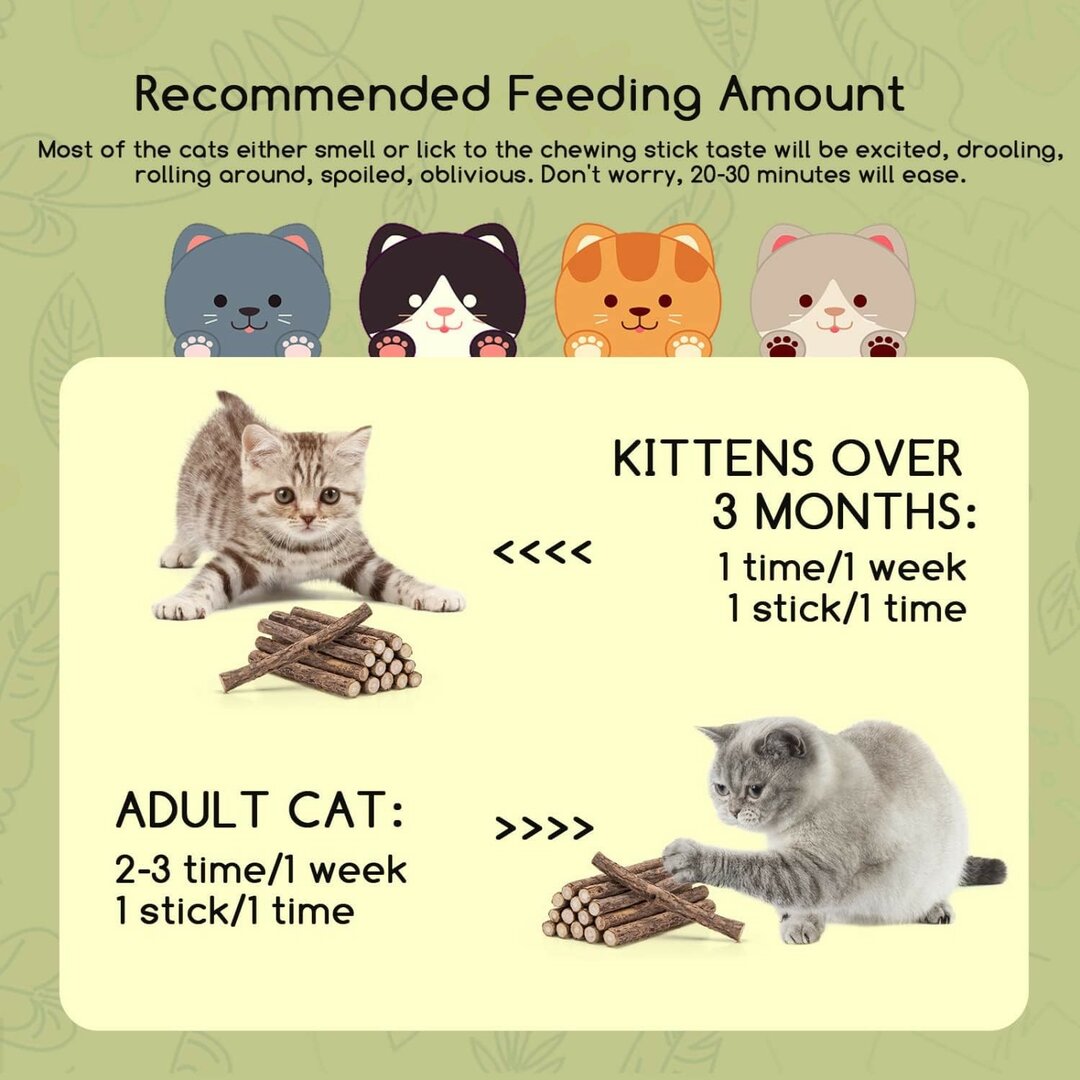 Recommended Feeding Amount

Most of the cats either smell or lick to the chewing stick taste will be excited, drooling, rolling around, spoiled, oblivious. Don't worry, 20-30 minutes will ease.

<<<<

KITTENS OVER 3 MONTHS:
1 time/1 week
1 stick/1 time

ADULT CAT:
2-3 time/1 week
1 stick/1 time

>>>>